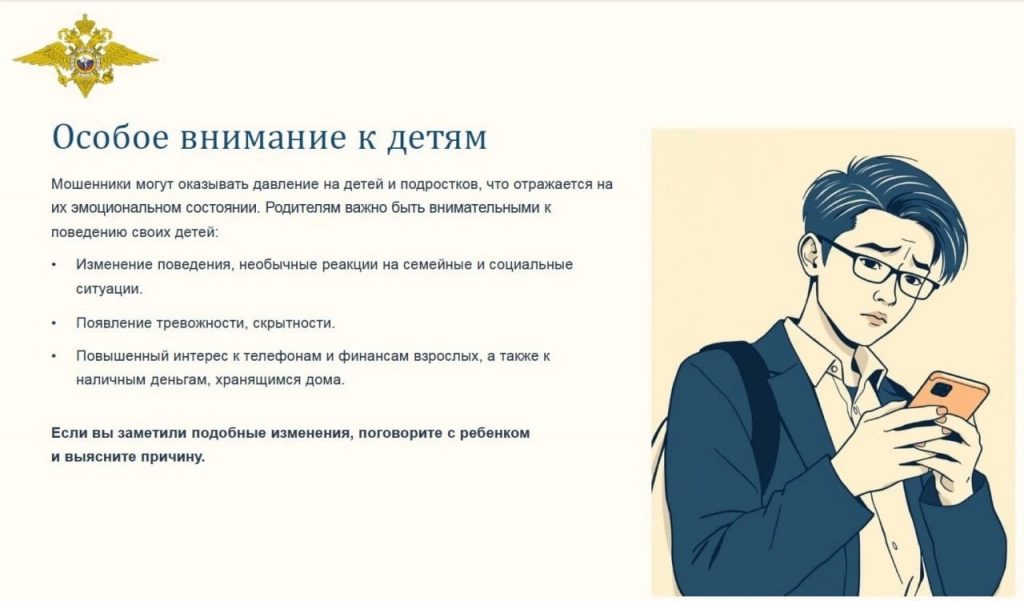 Особое внимание к детям

Мошенники могут оказывать давление на детей и подростков, что отражается на их эмоциональном состоянии. Родителям важно быть внимательными к поведению своих детей:

• Изменение поведения, необычные реакции на семейные и социальные ситуации.

• Появление тревожности, скрытности.

• Повышенный интерес к телефонам и финансам взрослых, а также к наличным деньгам, хранящимся дома.

Если вы заметили подобные изменения, поговорите с ребенком и выясните причину.